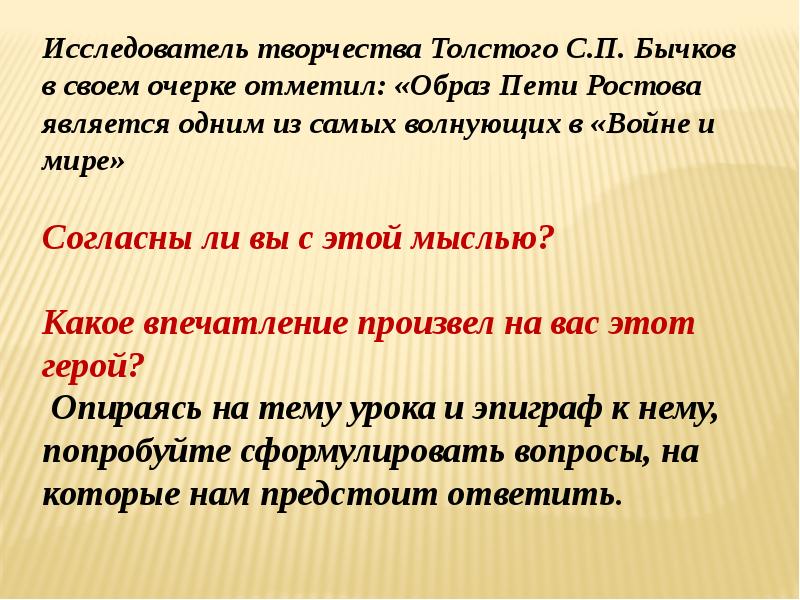 Исследователь творчества Толстого С.П. Бычков в своем очерке отметил: «Образ Пети Ростова является одним из самых волнующих в «Войне и мире»

Согласны ли вы с этой мыслью?

Какое впечатление произвел на вас этот герой?
Опираясь на тему урока и эпиграф к нему, попробуйте сформулировать вопросы, на которые нам предстоит ответить.